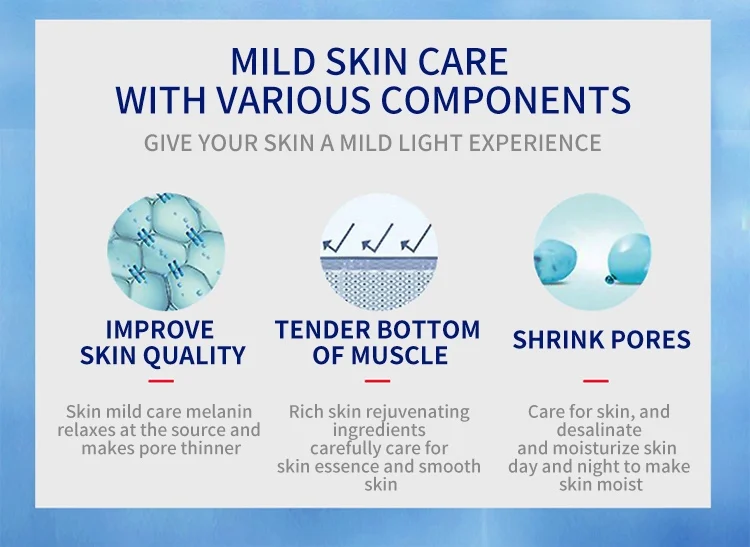 MILD SKIN CARE
WITH VARIOUS COMPONENTS

GIVE YOUR SKIN A MILD LIGHT EXPERIENCE

IMPROVE SKIN QUALITY

Skin mild care melanin relaxes at the source and makes pore thinner

TENDER BOTTOM OF MUSCLE

Rich skin rejuvenating ingredients carefully care for skin essence and smooth skin

SHRINK PORES

Care for skin, and desalinate and moisturize skin day and night to make skin moist